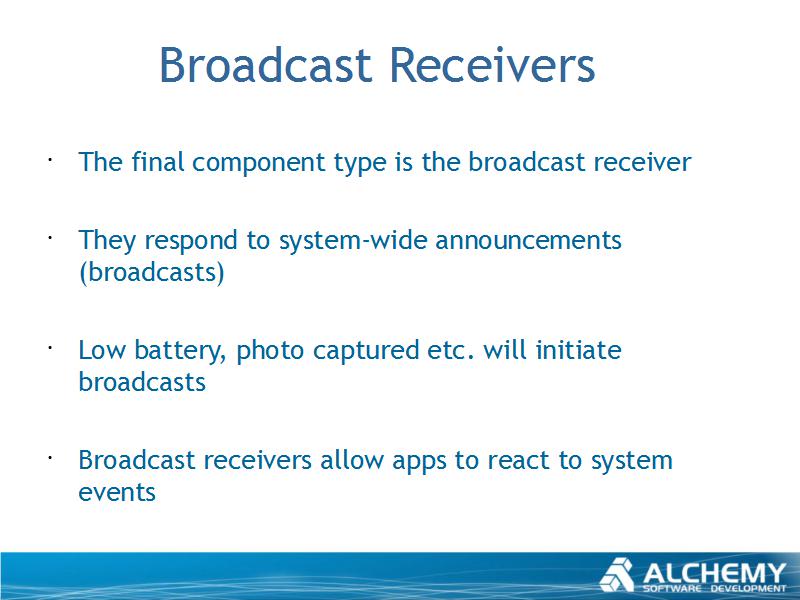 Broadcast Receivers

· The final component type is the broadcast receiver

· They respond to system-wide announcements (broadcasts)

· Low battery, photo captured etc. will initiate broadcasts

· Broadcast receivers allow apps to react to system events

ALCHEMY
SOFTWARE DEVELOPMENT